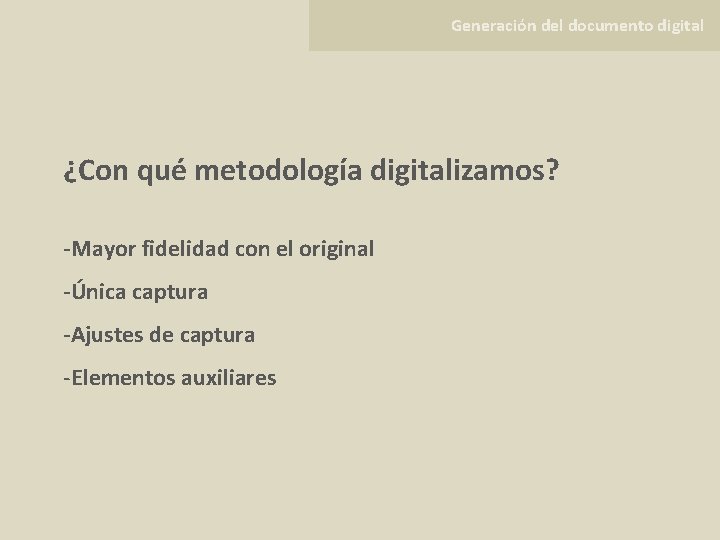 Generación del documento digital

¿Con qué metodología digitalizamos?

-Mayor fidelidad con el original

-Única captura

-Ajustes de captura

-Elementos auxiliares